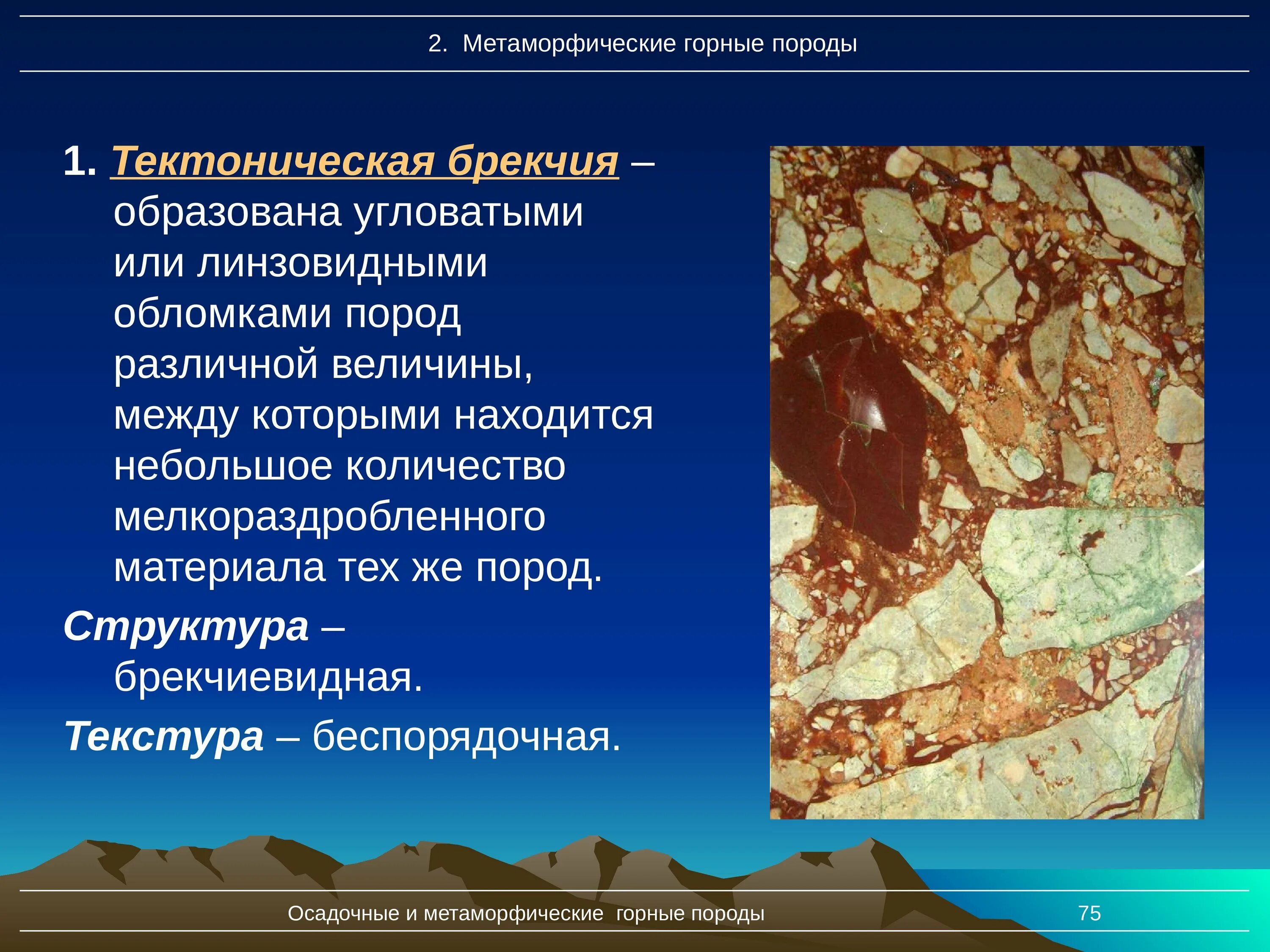 2. Метаморфические горные породы

1. Тектоническая брекчия – образована угловатыми или линзовидными обломками пород различной величины, между которыми находится небольшое количество мелкораздробленного материала тех же пород.

Структура – брекчиевидная.

Текстура – беспорядочная.

Осадочные и метаморфические горные породы

75